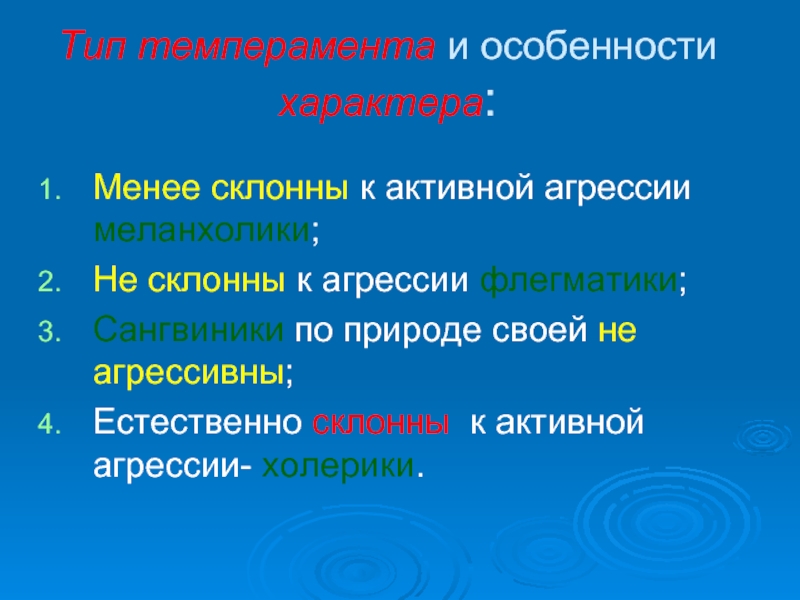 Тип темперамента и особенности характера:

1. Менее склонны к активной агрессии меланхолики;
2. Не склонны к агрессии флегматики;
3. Сангвиники по природе своей не агрессивны;
4. Естественно склонны к активной агрессии- холерики.